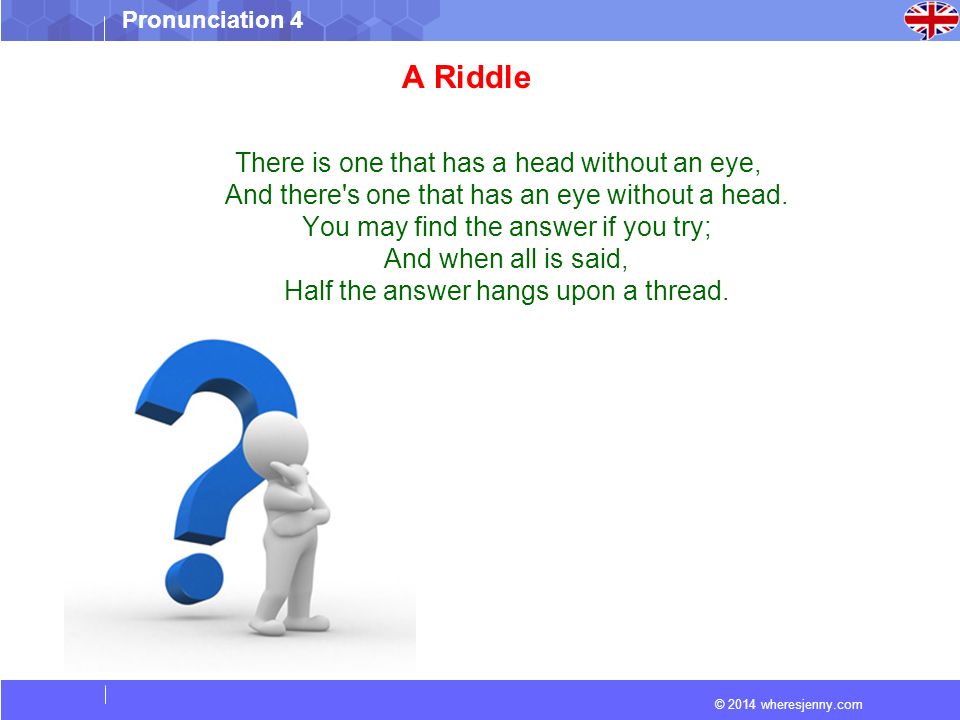 Pronunciation 4

A Riddle

There is one that has a head without an eye,
And there's one that has an eye without a head.
You may find the answer if you try;
And when all is said,
Half the answer hangs upon a thread.

© 2014 wheresjenny.com